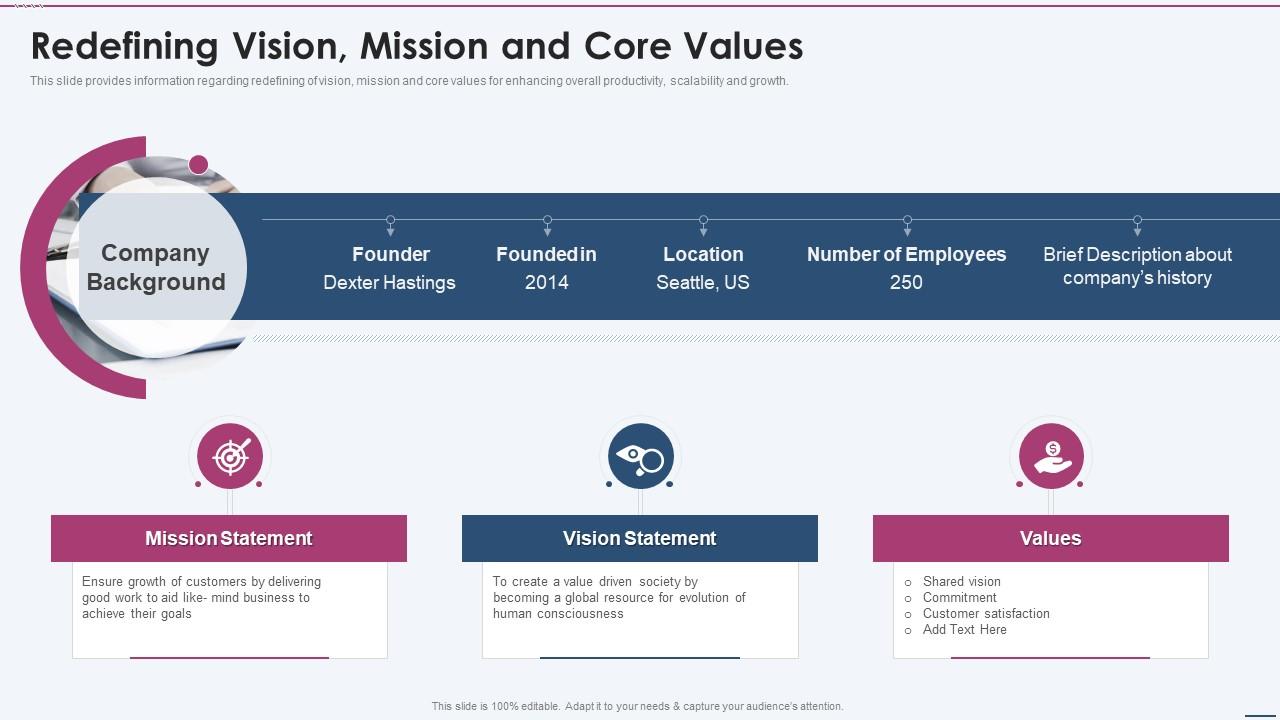 Redefining Vision, Mission and Core Values

This slide provides information regarding redefining of vision, mission and core values for enhancing overall productivity, scalability and growth.

Company Background

Founder
Dexter Hastings

Founded in
2014

Location
Seattle, US

Number of Employees
250

Brief Description about company's history

Mission Statement

Ensure growth of customers by delivering good work to aid like- mind business to achieve their goals

Vision Statement

To create a value driven society by becoming a global resource for evolution of human consciousness

Values

○ Shared vision
○ Commitment
○ Customer satisfaction
○ Add Text Here

This slide is 100% editable. Adapt it to your needs & capture your audience's attention.